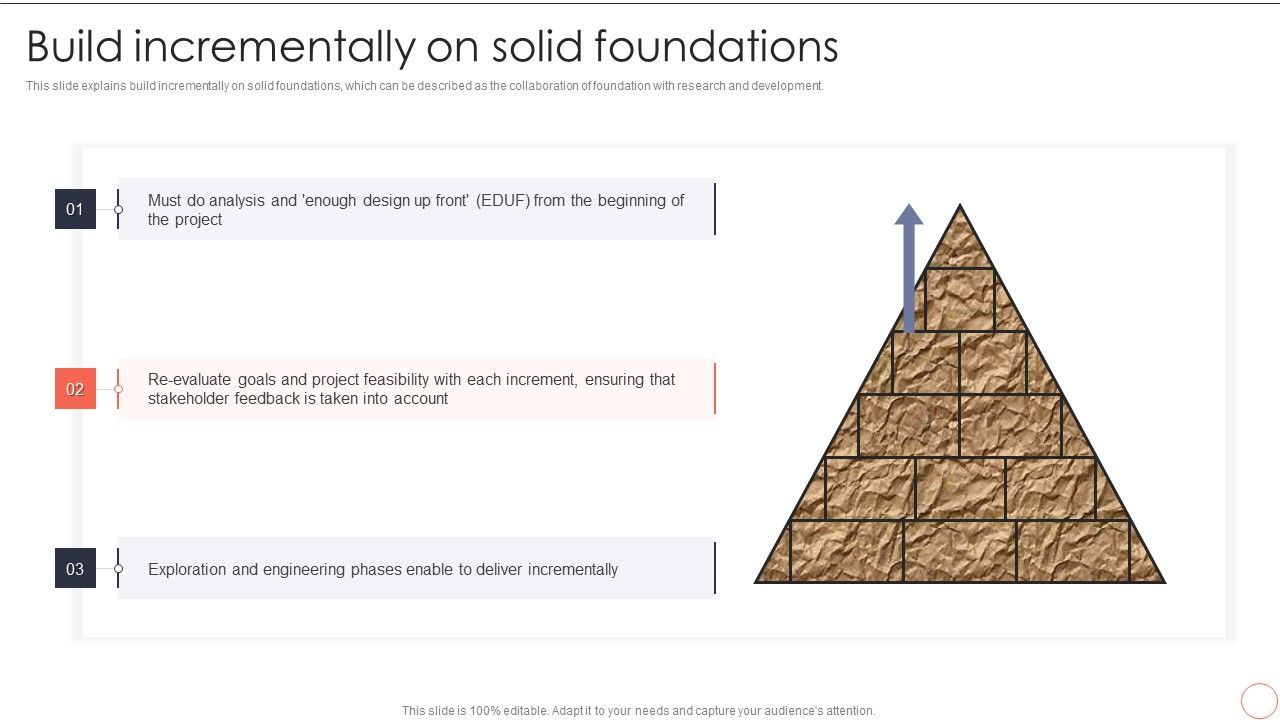 Build incrementally on solid foundations

This slide explains build incrementally on solid foundations, which can be described as the collaboration of foundation with research and development.

01

Must do analysis and 'enough design up front' (EDUF) from the beginning of the project

02

Re-evaluate goals and project feasibility with each increment, ensuring that stakeholder feedback is taken into account

03

Exploration and engineering phases enable to deliver incrementally

This slide is 100% editable. Adapt it to your needs and capture your audience's attention.